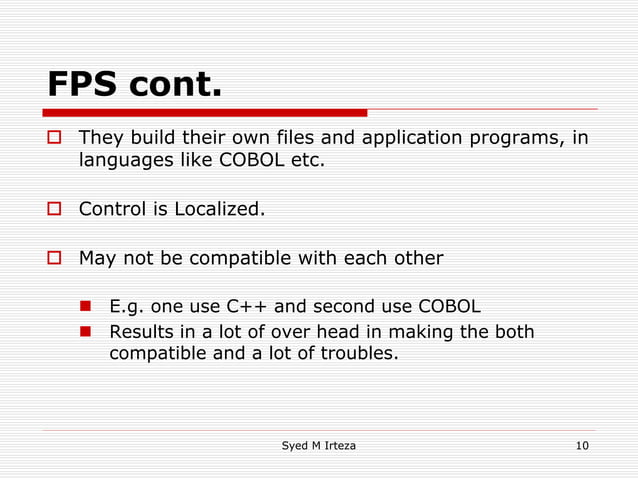 FPS cont.

They build their own files and application programs, in languages like COBOL etc.

Control is Localized.

May not be compatible with each other

E.g. one use C++ and second use COBOL

Results in a lot of over head in making the both compatible and a lot of troubles.

Syed M Irteza

10